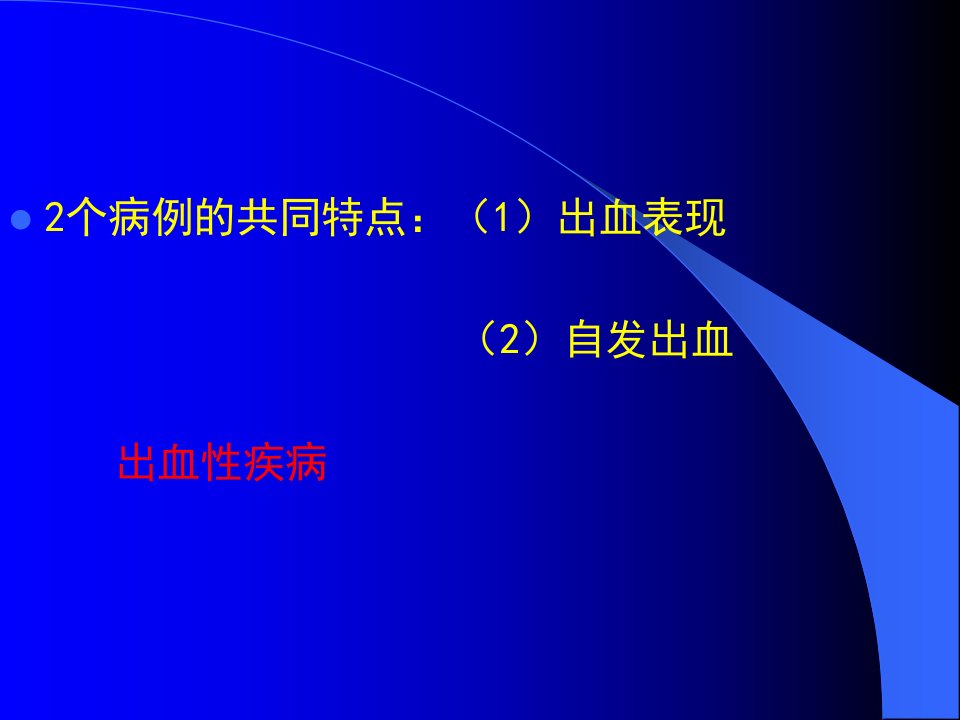 2个病例的共同特点：（1）出血表现

（2）自发出血

出血性疾病